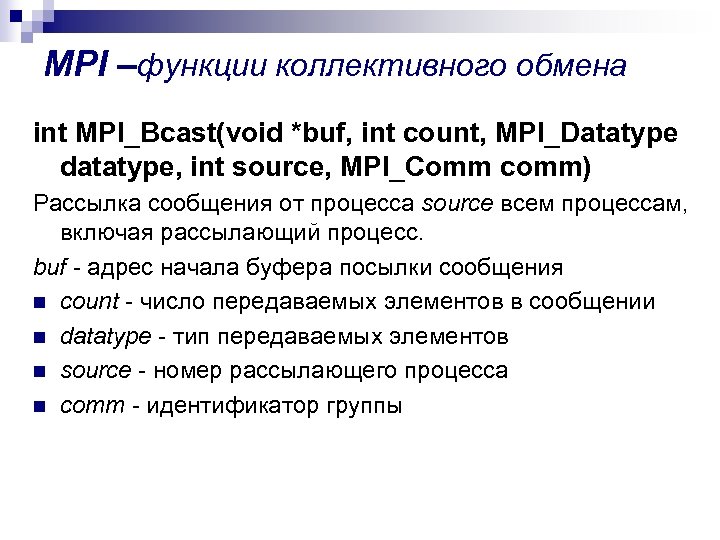 MPI –функции коллективного обмена

int MPI_Bcast(void *buf, int count, MPI_Datatype datatype, int source, MPI_Comm comm)

Рассылка сообщения от процесса source всем процессам, включая рассылающий процесс.

buf - адрес начала буфера посылки сообщения

- count - число передаваемых элементов в сообщении
- datatype - тип передаваемых элементов
- source - номер рассылающего процесса
- comm - идентификатор группы